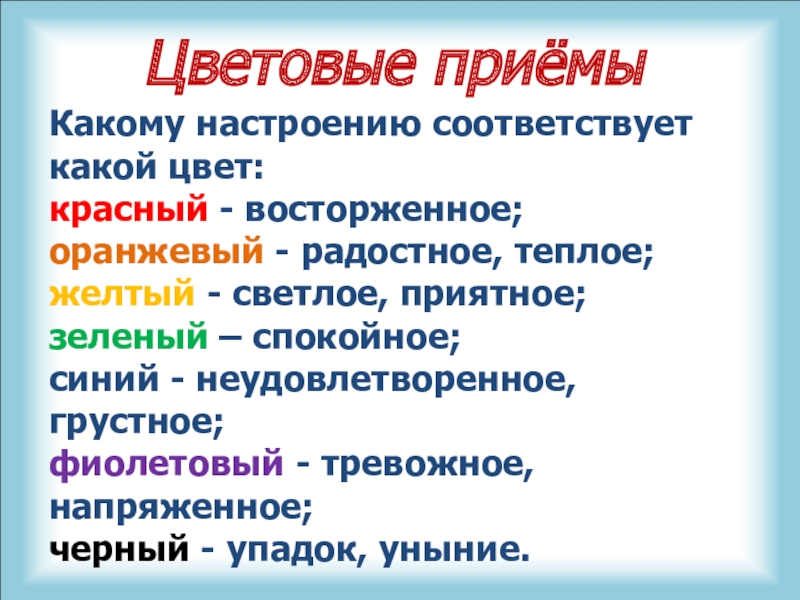 Цветовые приёмы

Какому настроению соответствует какой цвет:
красный - восторженное;
оранжевый - радостное, теплое;
желтый - светлое, приятное;
зеленый – спокойное;
синий - неудовлетворенное, грустное;
фиолетовый - тревожное, напряженное;
черный - упадок, уныние.